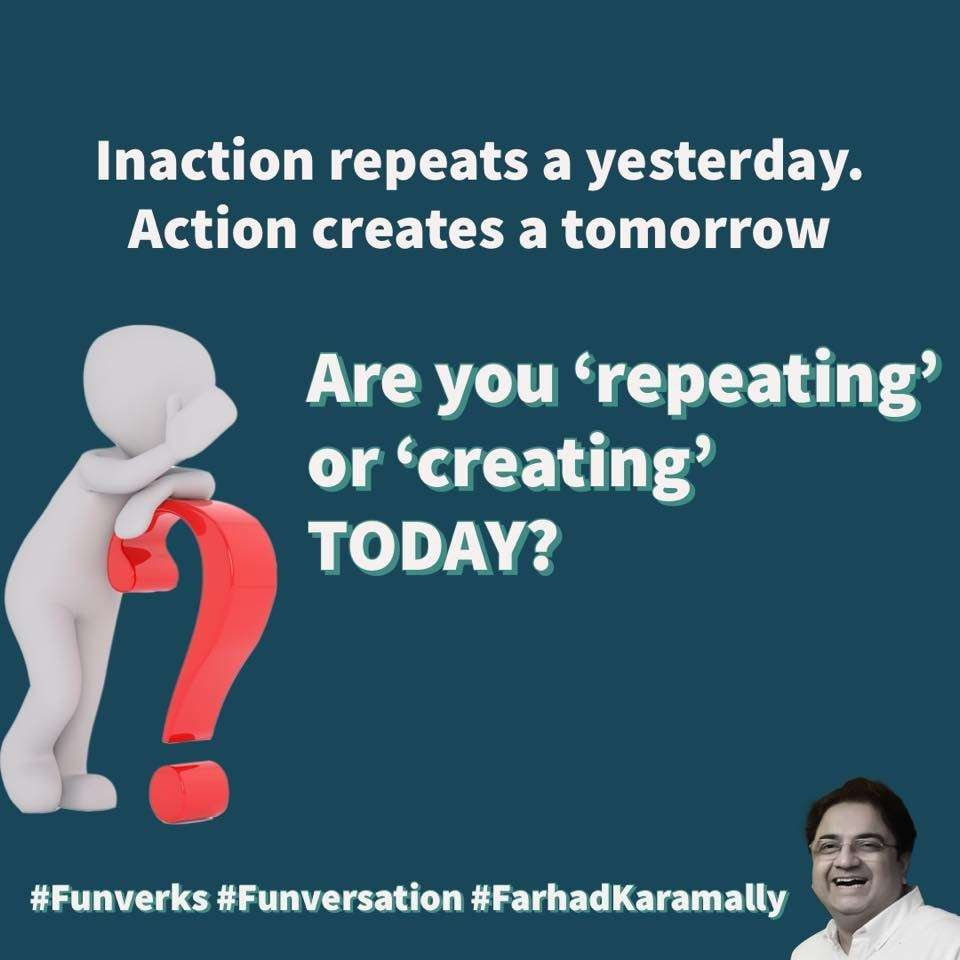 Inaction repeats a yesterday.
Action creates a tomorrow

Are you ‘repeating’ or ‘creating’ TODAY?

#Funverks #Funversation #FarhadKaramally